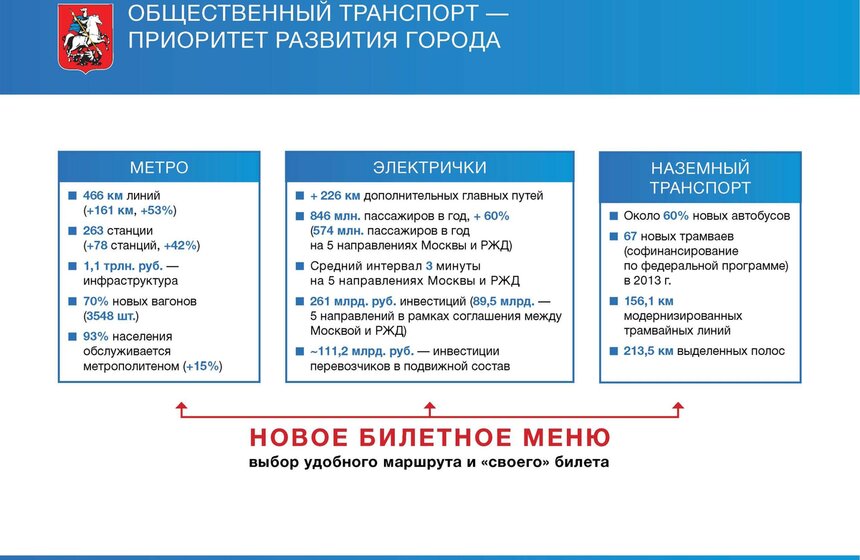 ОБЩЕСТВЕННЫЙ ТРАНСПОРТ — ПРИОРИТЕТ РАЗВИТИЯ ГОРОДА

МЕТРО

466 км линий (+161 км, +53%)

263 станции (+78 станций, +42%)

1,1 трлн. руб. — инфраструктура

70% новых вагонов (3548 шт.)

93% населения обслуживается метрополитеном (+15%)

ЭЛЕКТРИЧКИ

+ 226 км дополнительных главных путей

846 млн. пассажиров в год, + 60% (574 млн. пассажиров в год на 5 направлениях Москвы и РЖД)

Средний интервал 3 минуты на 5 направлениях Москвы и РЖД

261 млрд. руб. инвестиций (89,5 млрд. — 5 направлений в рамках соглашения между Москвой и РЖД)

~111,2 млрд. руб. — инвестиции перевозчиков в подвижной состав

НАЗЕМНЫЙ ТРАНСПОРТ

Около 60% новых автобусов

67 новых трамваев (софинансирование по федеральной программе) в 2013 г.

156,1 км модернизированных трамвайных линий

213,5 км выделенных полос

НОВОЕ БИЛЕТНОЕ МЕНЮ

выбор удобного маршрута и «своего» билета